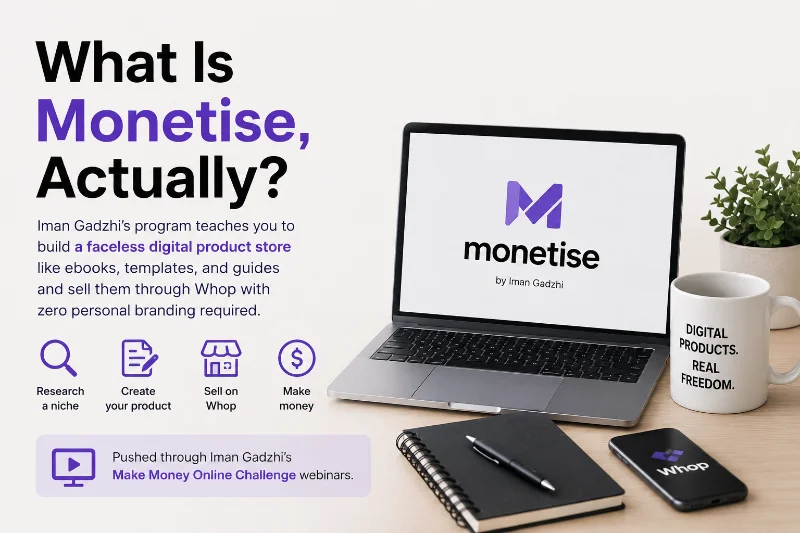 What Is Monetise, Actually?

Iman Gadzhi's program teaches you to build a faceless digital product store like ebooks, templates, and guides and sell them through Whop with zero personal branding required.

Research a niche

Create your product

Sell on Whop

Make money

Pushed through Iman Gadzhi's Make Money Online Challenge webinars.

monetise

by Iman Gadzhi

DIGITAL PRODUCTS. REAL FREEDOM.

Whop